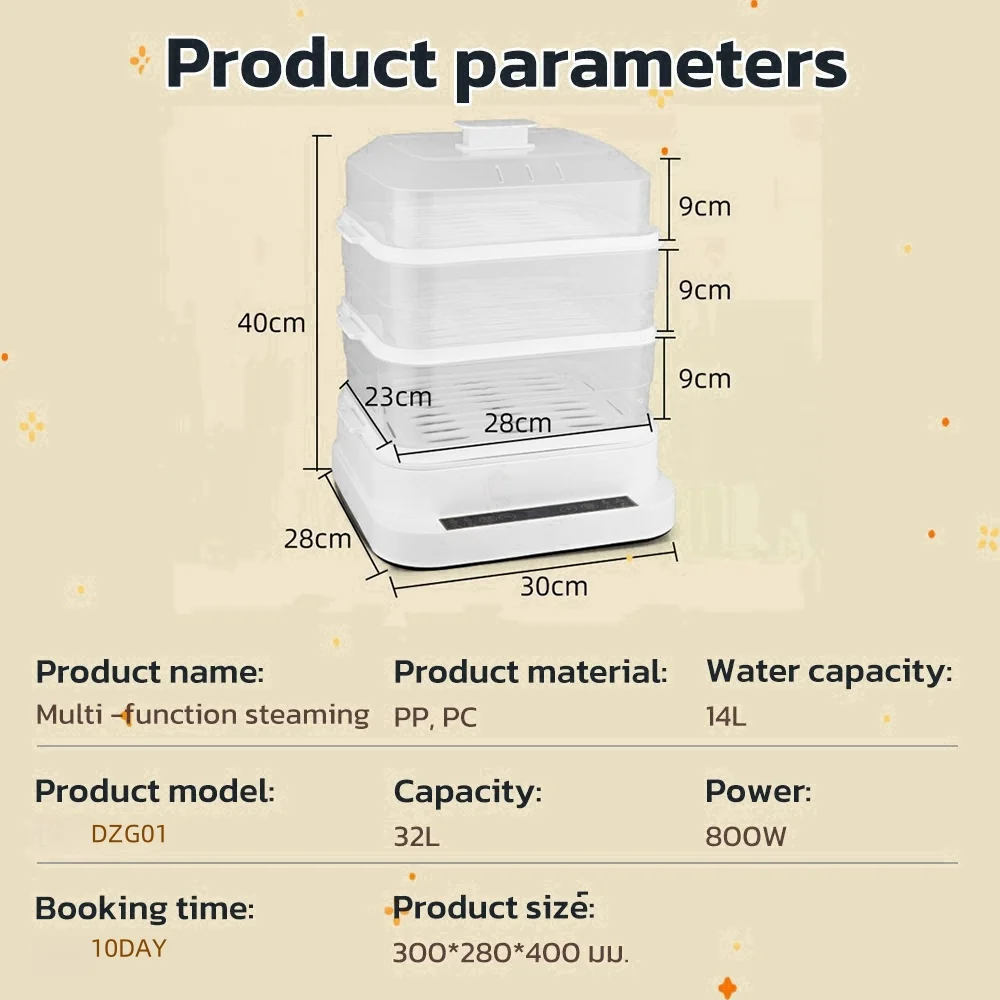 Product parameters

40cm
9cm
9cm
9cm
23cm
28cm
28cm
30cm

Product name:
Multi -function steaming

Product material:
PP, PC

Water capacity:
14L

Product model:
DZG01

Capacity:
32L

Power:
800W

Booking time:
10DAY

Product size:
300*280*400 มม.